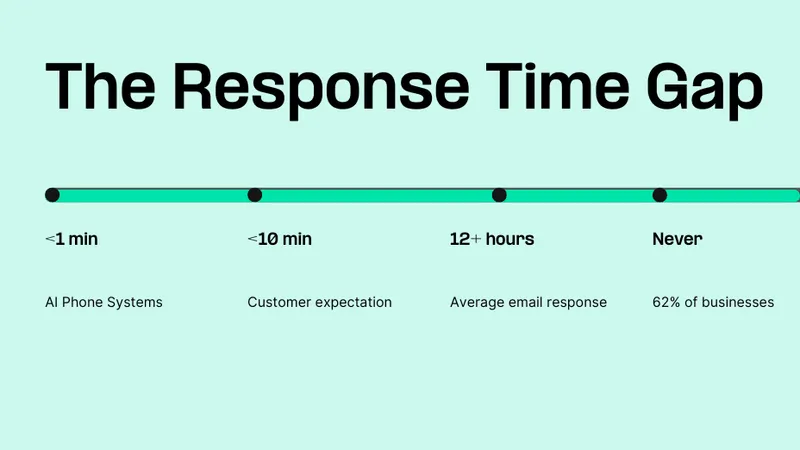 The Response Time Gap

<1 min

AI Phone Systems

<10 min

Customer expectation

12+ hours

Average email response

Never

62% of businesses